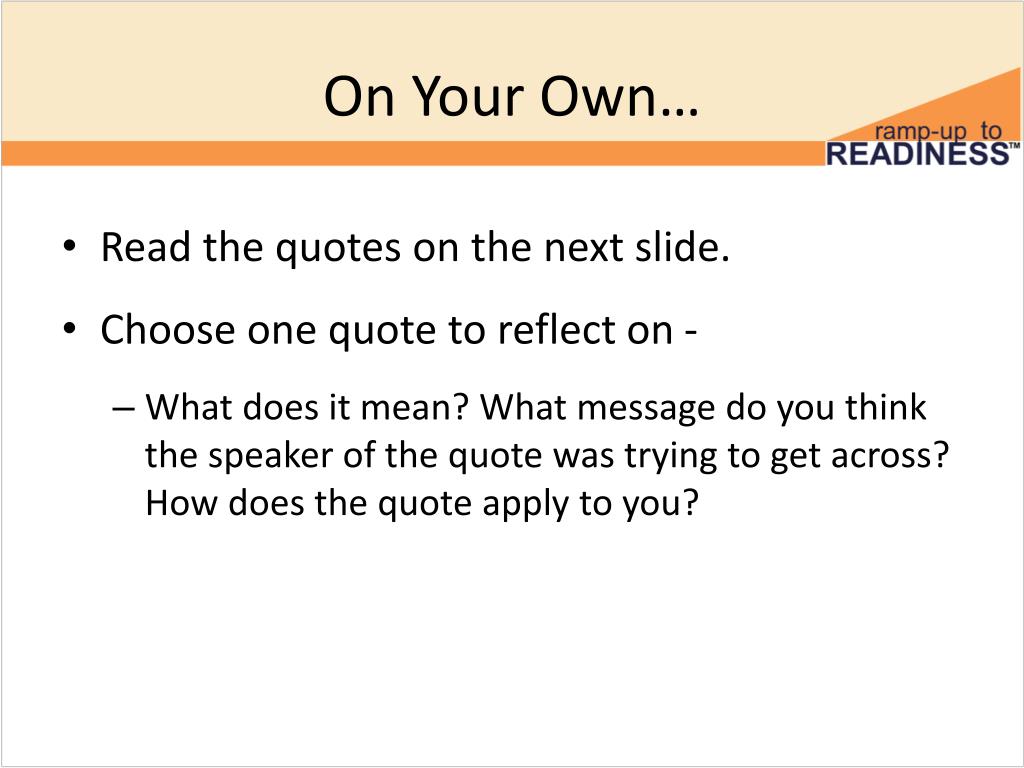 On Your Own…

ramp-up to READINESS™

• Read the quotes on the next slide.

• Choose one quote to reflect on -

– What does it mean? What message do you think the speaker of the quote was trying to get across? How does the quote apply to you?